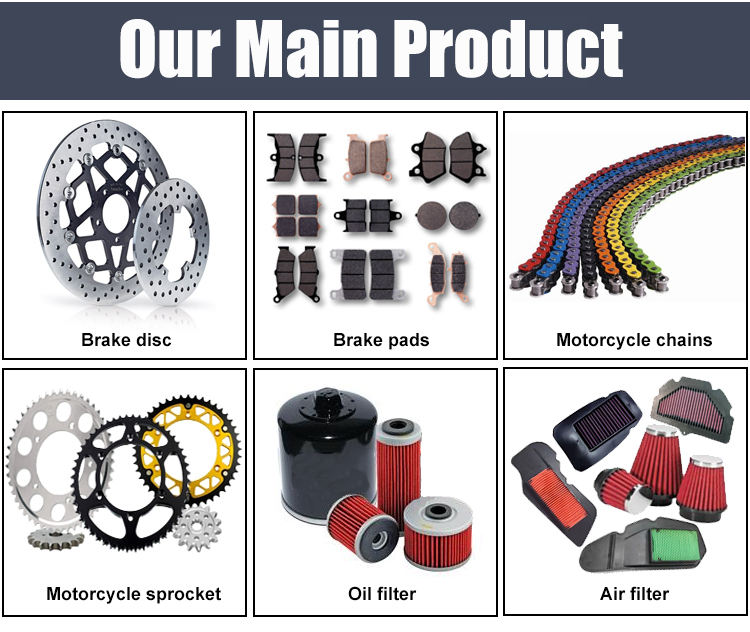 Our Main Product

Brake disc

Brake pads

Motorcycle chains

Motorcycle sprocket

Oil filter

Air filter